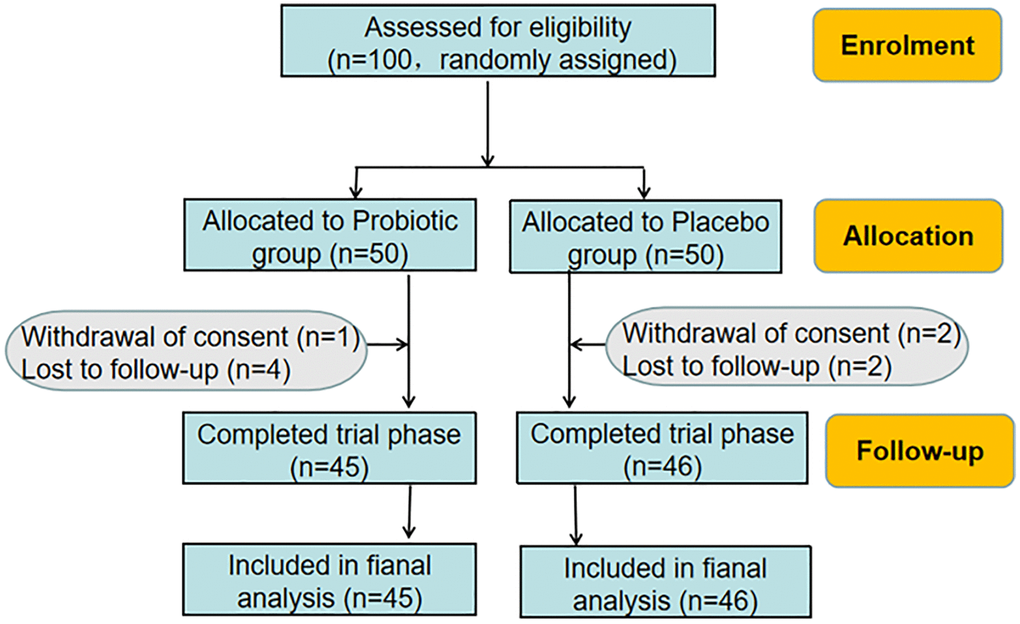 Assessed for eligibility
(n=100，randomly assigned)

Enrolment

Allocated to Probiotic group (n=50)

Allocated to Placebo group (n=50)

Allocation

Withdrawal of consent (n=1)
Lost to follow-up (n=4)

Withdrawal of consent (n=2)
Lost to follow-up (n=2)

Completed trial phase (n=45)

Completed trial phase (n=46)

Follow-up

Included in fianal analysis (n=45)

Included in fianal analysis (n=46)